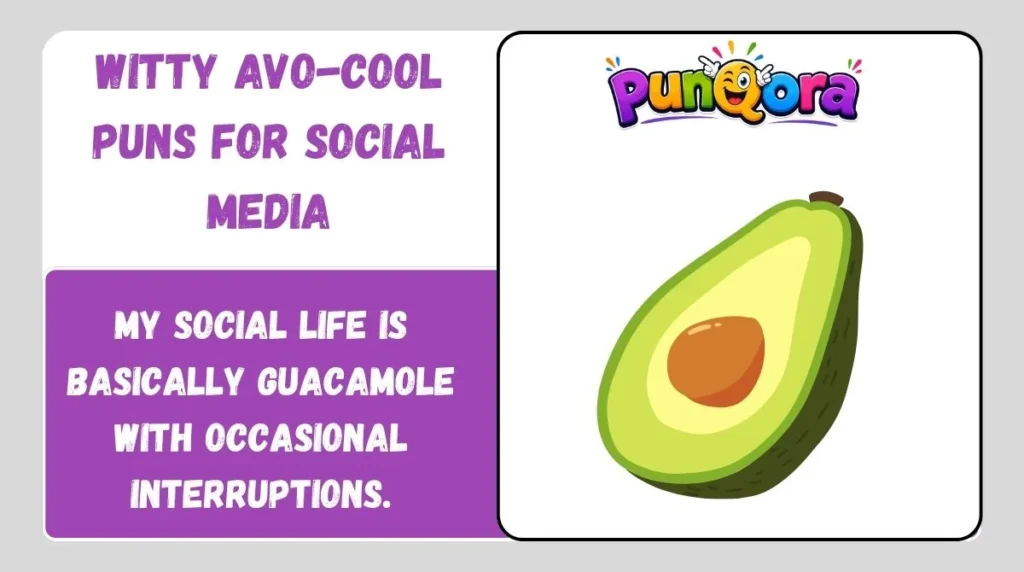 WITTY AVO-COOL PUNS FOR SOCIAL MEDIA

MY SOCIAL LIFE IS BASICALLY GUACAMOLE WITH OCCASIONAL INTERRUPTIONS.

PunQora